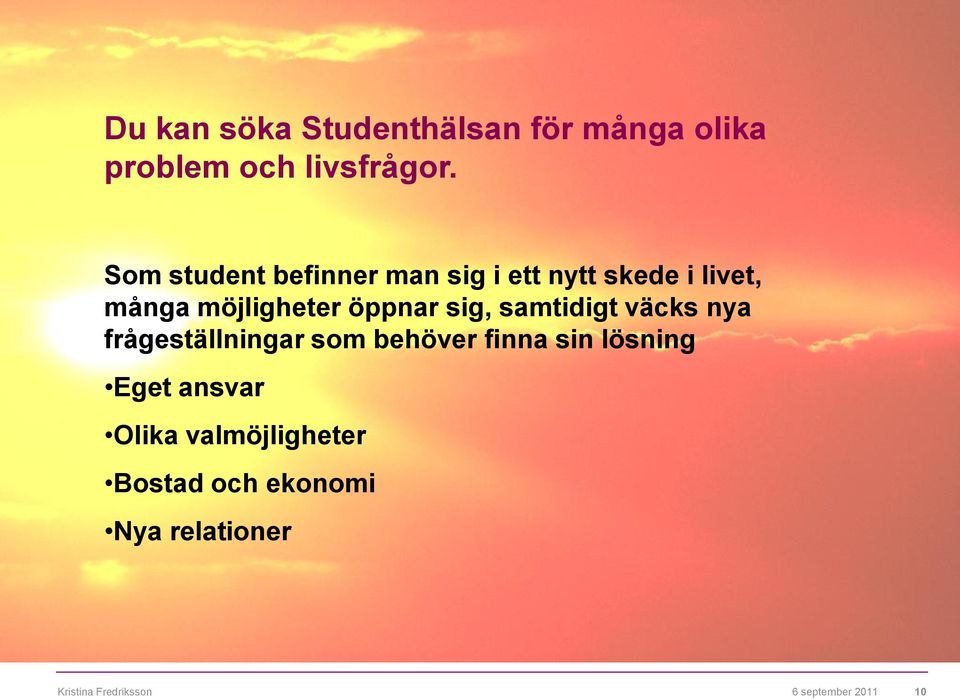 Du kan söka Studenthälsan för många olika problem och livsfrågor.

Som student befinner man sig i ett nytt skede i livet, många möjligheter öppnar sig, samtidigt väcks nya frågeställningar som behöver finna sin lösning

•Eget ansvar

•Olika valmöjligheter

•Bostad och ekonomi

•Nya relationer

Kristina Fredriksson 6 september 2011 10